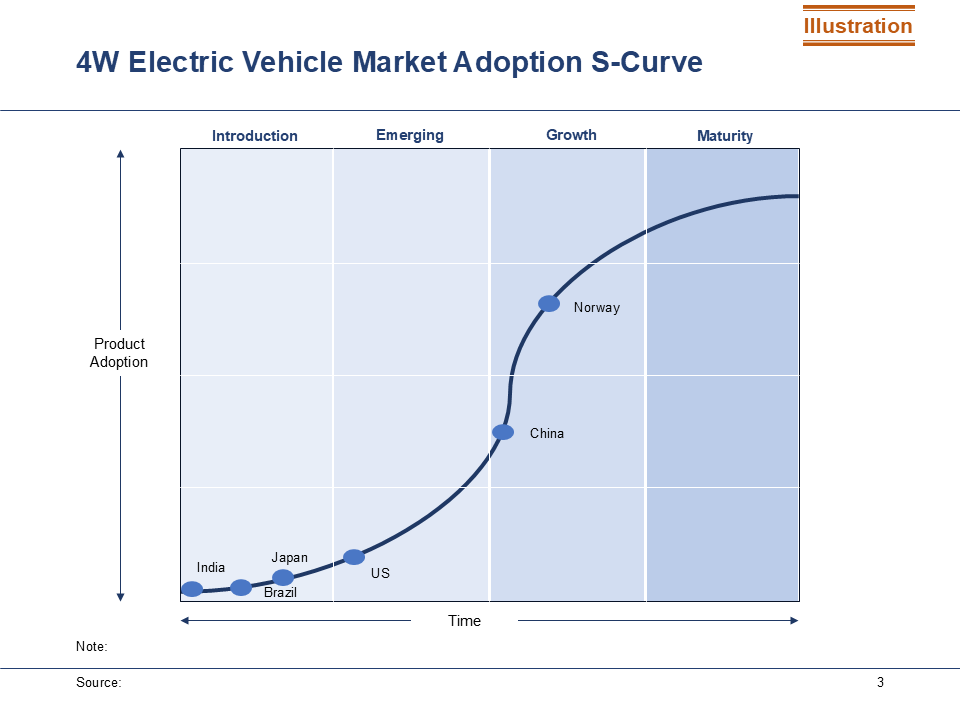 Illustration

4W Electric Vehicle Market Adoption S-Curve

Introduction

Emerging

Growth

Maturity

Product Adoption

Norway

China

India

Japan

Brazil

US

Time

Note:

Source:

3